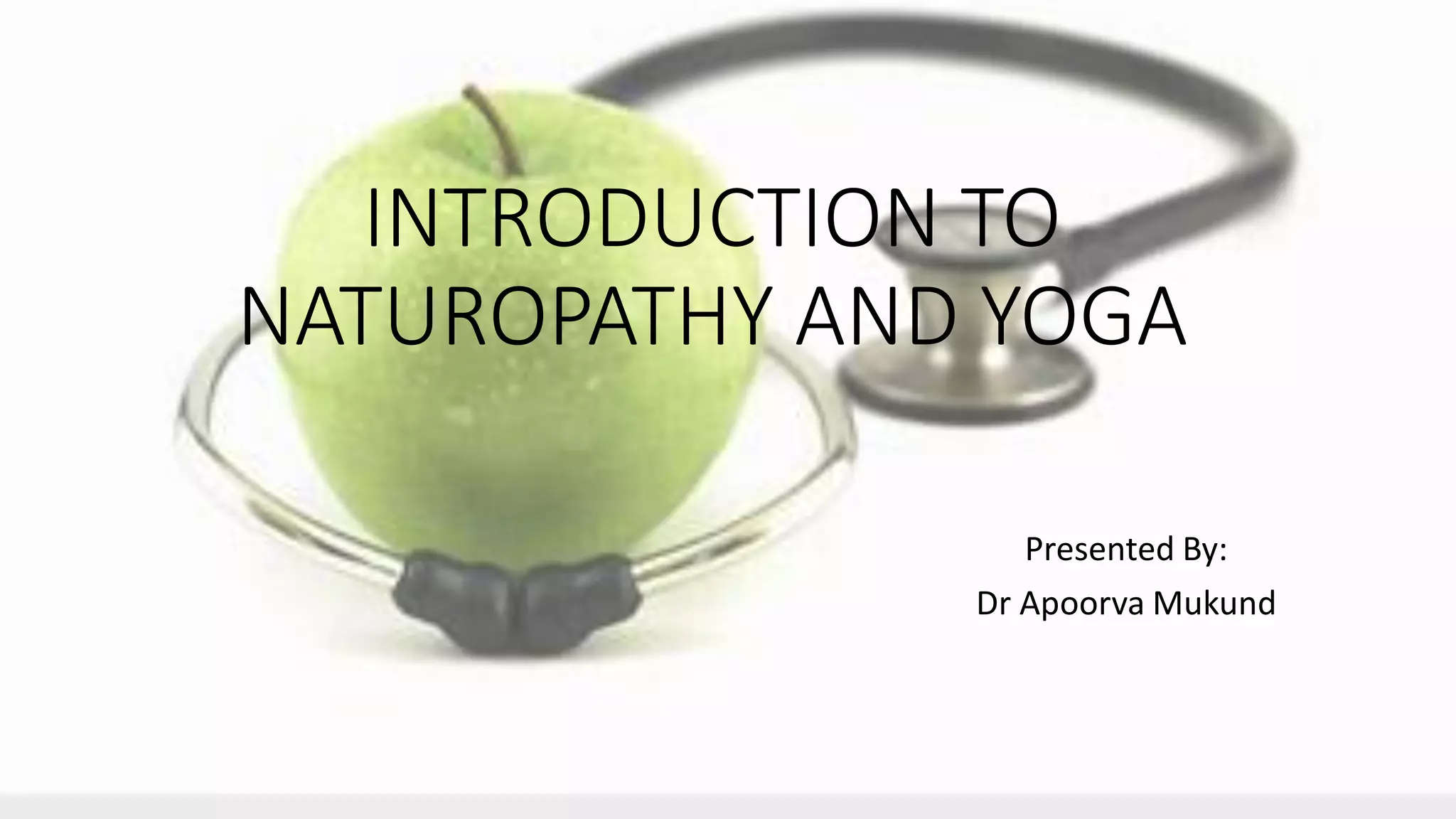 INTRODUCTION TO NATUROPATHY AND YOGA

Presented By:
Dr Apoorva Mukund